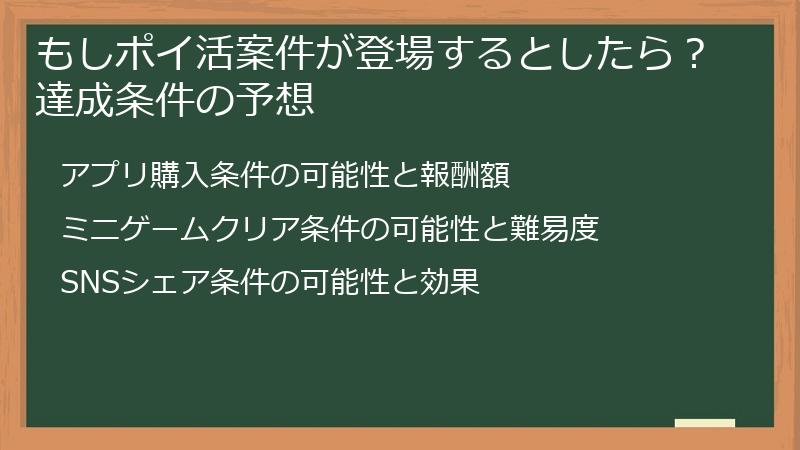 もしポイ活案件が登場するとしたら？
達成条件の予想

アプリ購入条件の可能性と報酬額

ミニゲームクリア条件の可能性と難易度

SNSシェア条件の可能性と効果